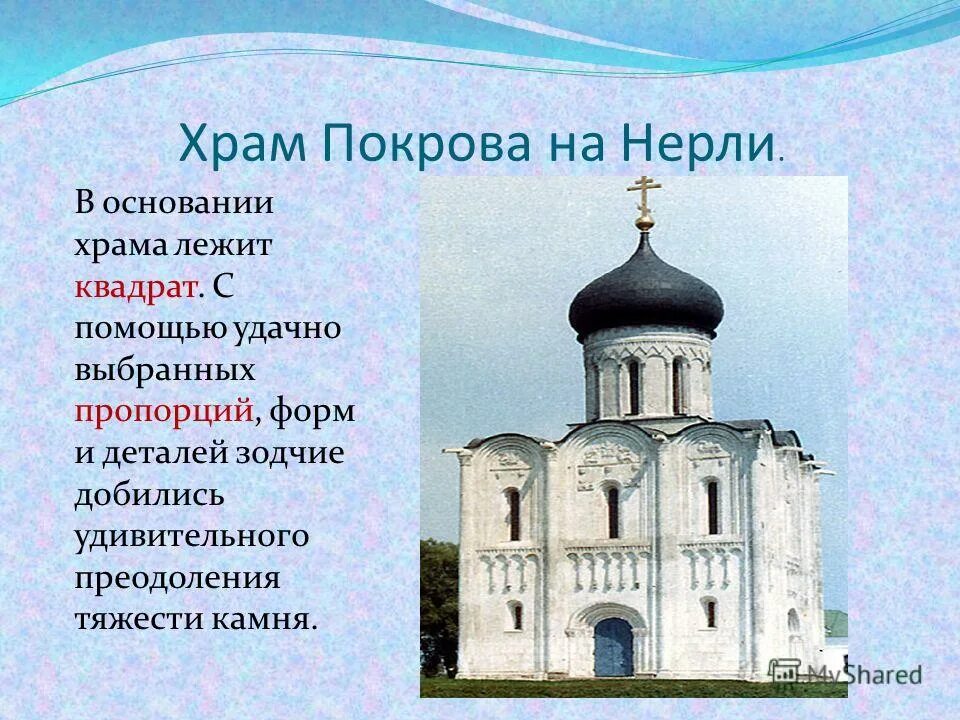 Храм Покрова на Нерли.

В основании храма лежит квадрат. С помощью удачно выбранных пропорций, форм и деталей зодчие добились удивительного преодоления тяжести камня.

MyShared